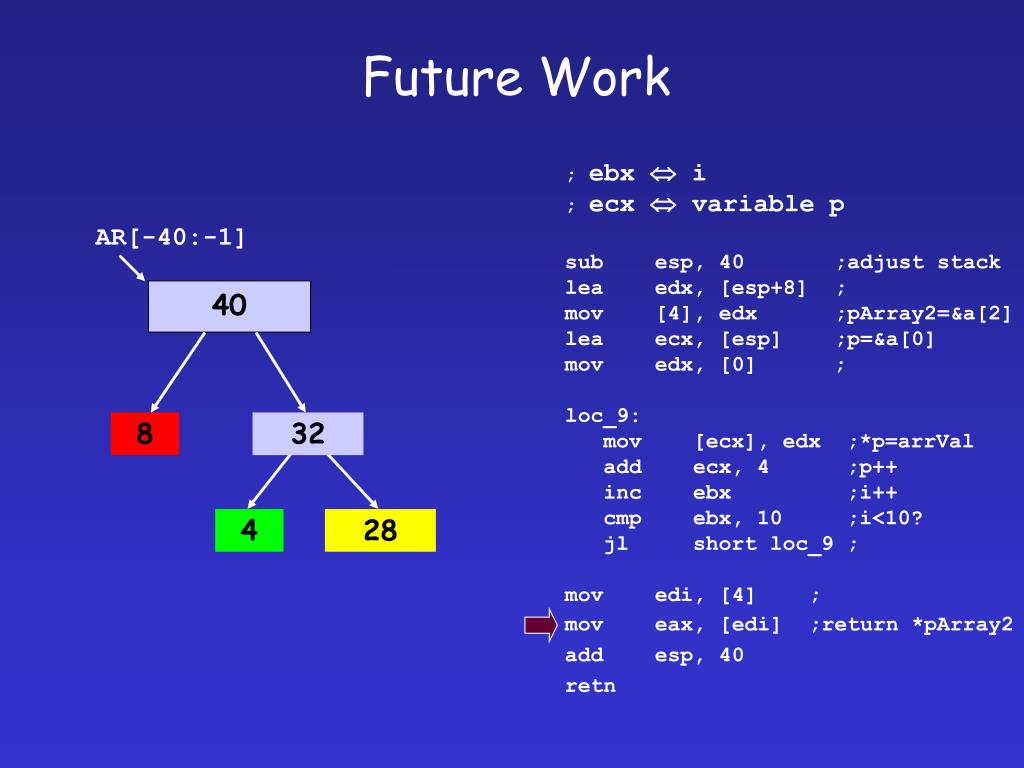 Future Work

AR[-40:-1]

40

8

32

4

28

; ebx ⇔ i
; ecx ⇔ variable p

sub esp, 40 ;adjust stack
lea edx, [esp+8] ;
mov [4], edx ;pArray2=&a[2]
lea ecx, [esp] ;p=&a[0]
mov edx, [0] ;

loc_9:
mov [ecx], edx ;*p=arrVal
add ecx, 4 ;p++
inc ebx ;i++
cmp ebx, 10 ;i<10?
jl short loc_9 ;

mov edi, [4] ;
mov eax, [edi] ;return *pArray2
add esp, 40
retn